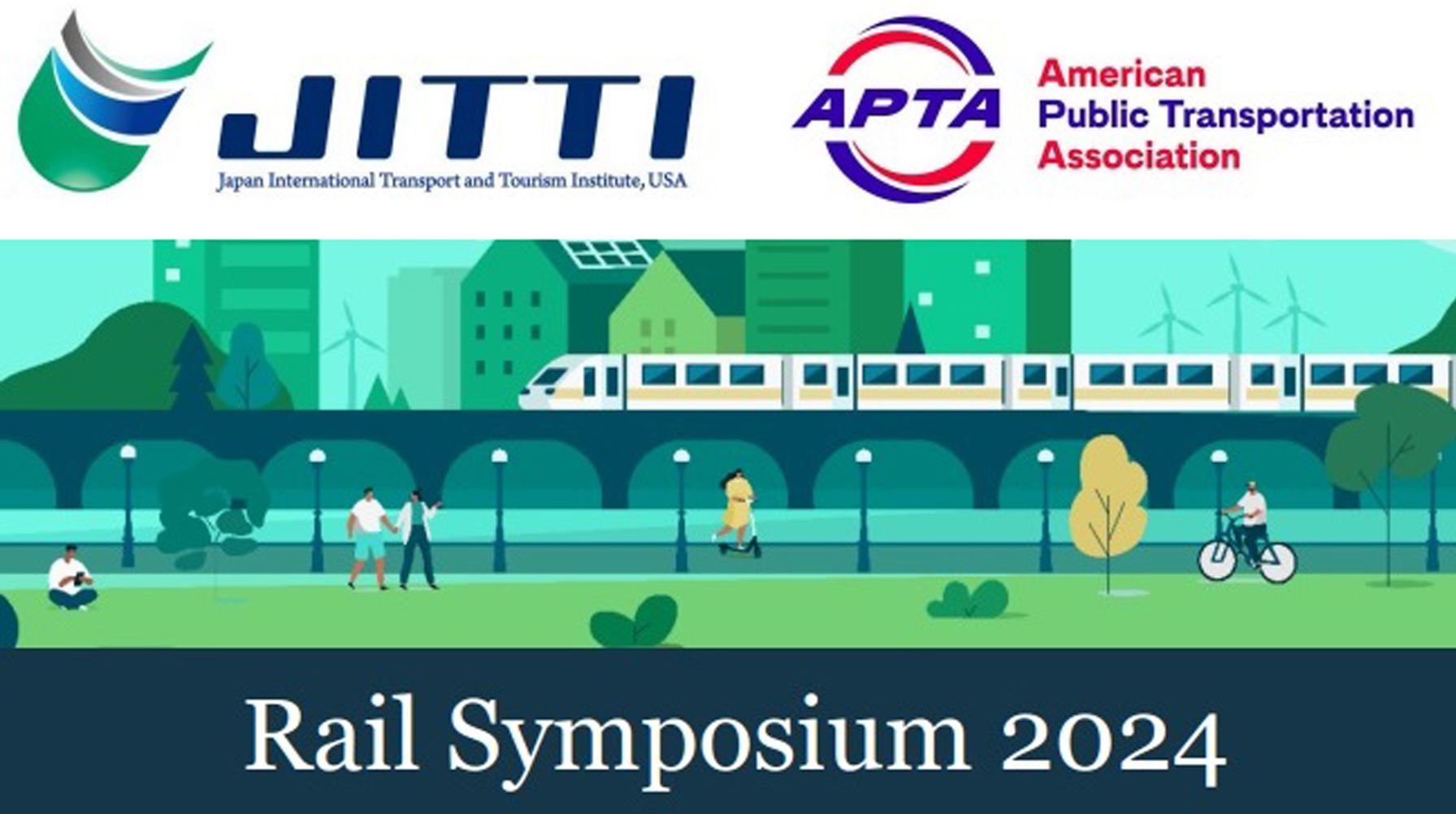 JITTI
Japan International Transport and Tourism Institute, USA

APTA
American
Public Transportation
Association

Rail Symposium 2024